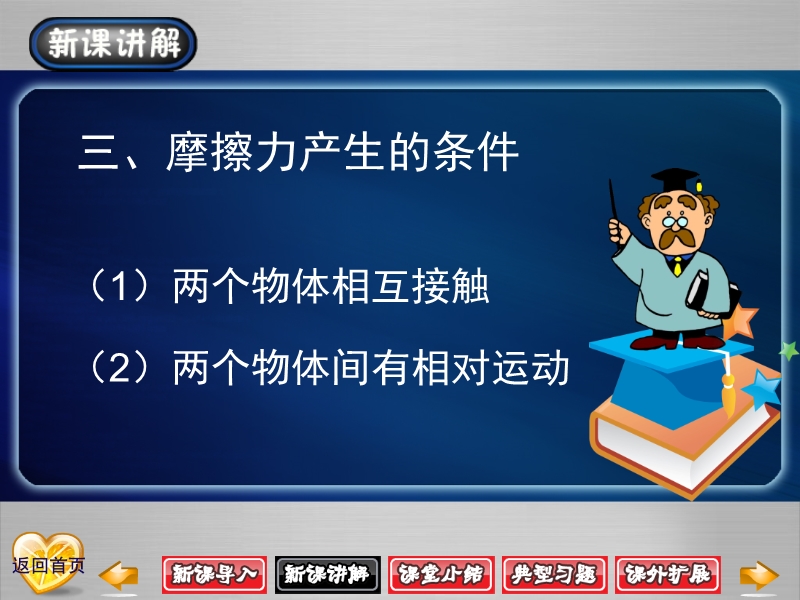 新课讲解

三、摩擦力产生的条件

（1）两个物体相互接触

（2）两个物体间有相对运动

返回首页

新课导入 新课讲解 课堂小结 典型习题 课外扩展